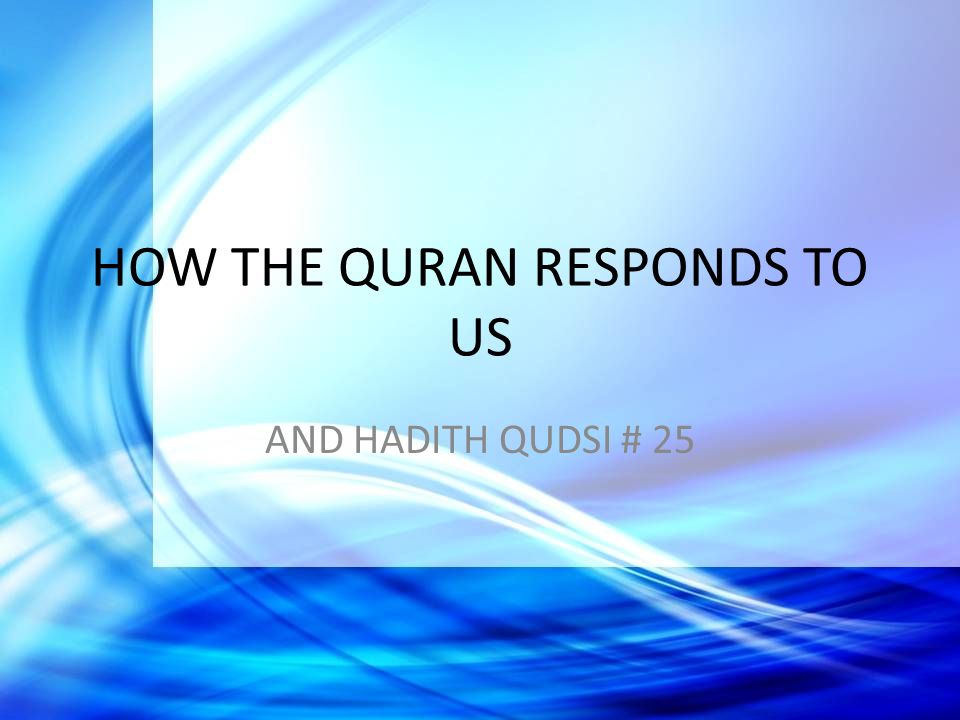 HOW THE QURAN RESPONDS TO US

AND HADITH QUDSI # 25